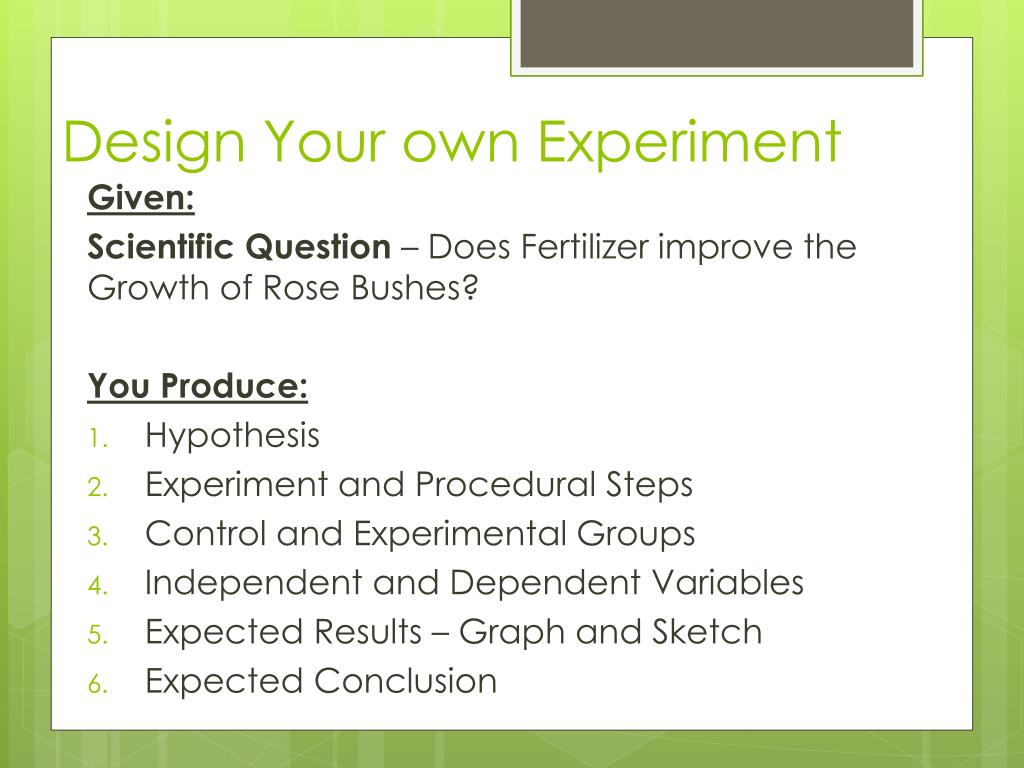 Design Your own Experiment

Given:

Scientific Question – Does Fertilizer improve the Growth of Rose Bushes?

You Produce:

1. Hypothesis
2. Experiment and Procedural Steps
3. Control and Experimental Groups
4. Independent and Dependent Variables
5. Expected Results – Graph and Sketch
6. Expected Conclusion